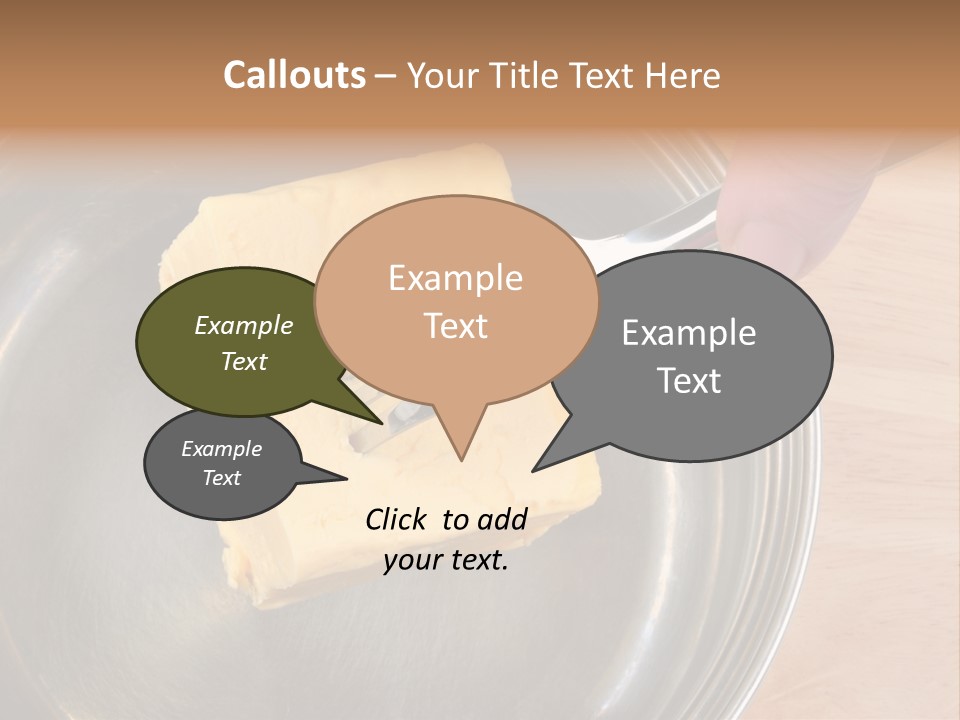 Callouts – Your Title Text Here

Example Text

Example Text

Example Text

Example Text

Click to add your text.